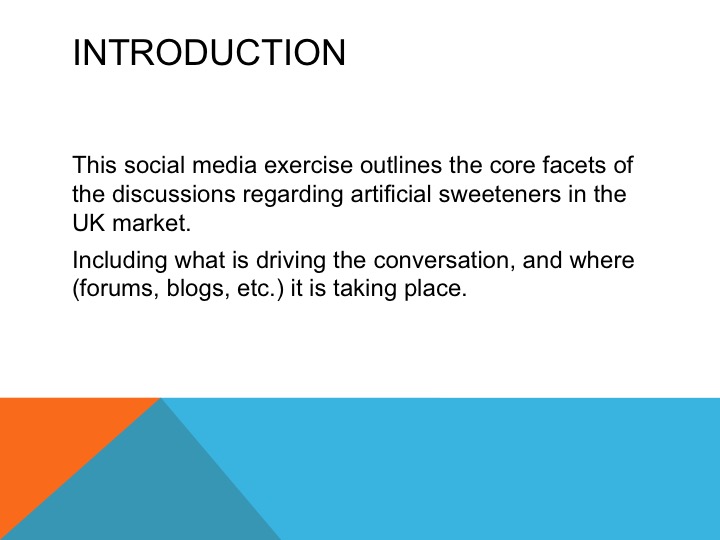 INTRODUCTION

This social media exercise outlines the core facets of the discussions regarding artificial sweeteners in the UK market.

Including what is driving the conversation, and where (forums, blogs, etc.) it is taking place.